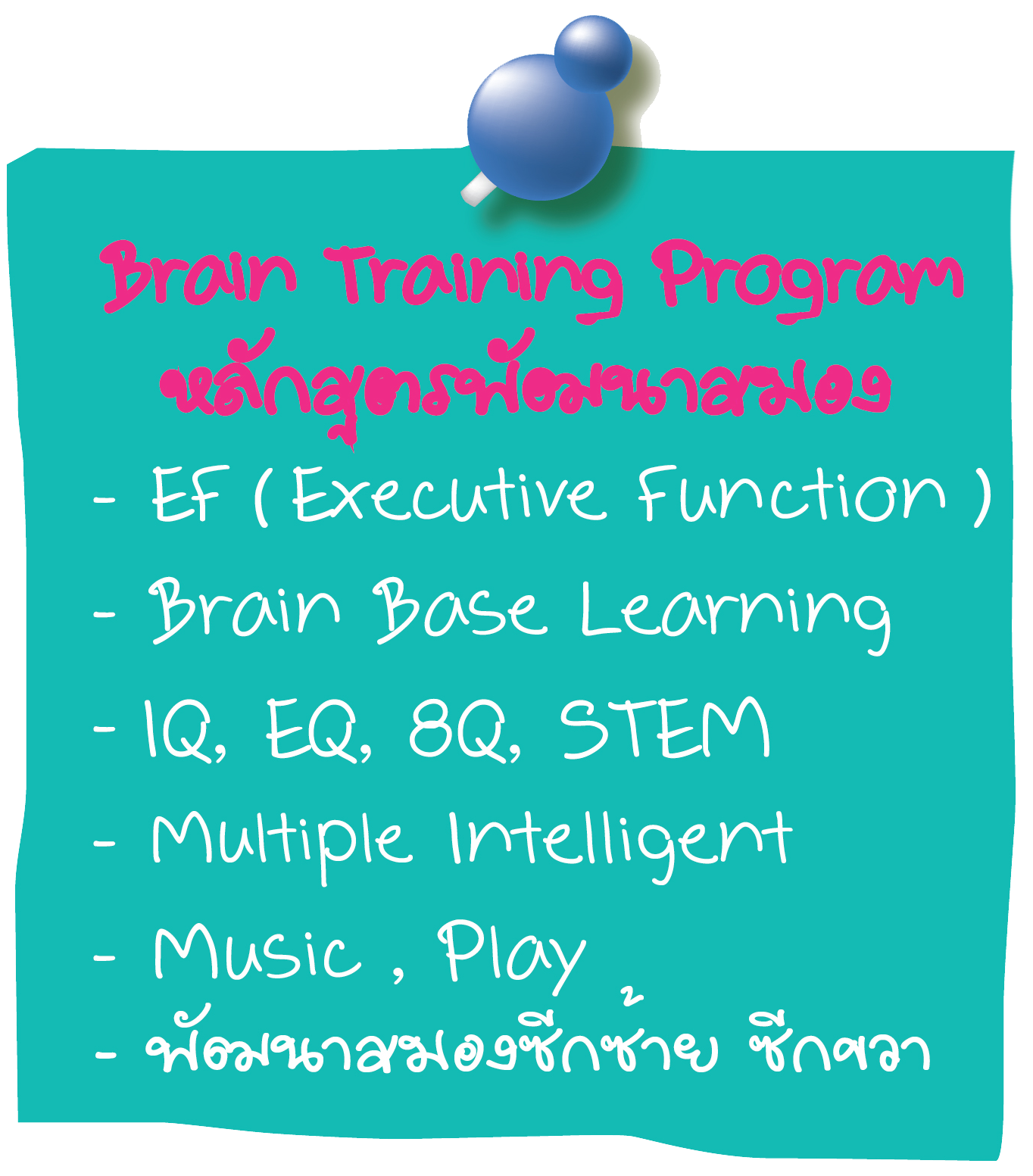 Brain Training Program
หลักสูตรพัฒนาสมอง

- EF ( Executive Function )
- Brain Base Learning
- IQ, EQ, 8Q, STEM
- Multiple Intelligent
- Music , Play
- พัฒนาสมองซีกซ้าย ซีกขวา